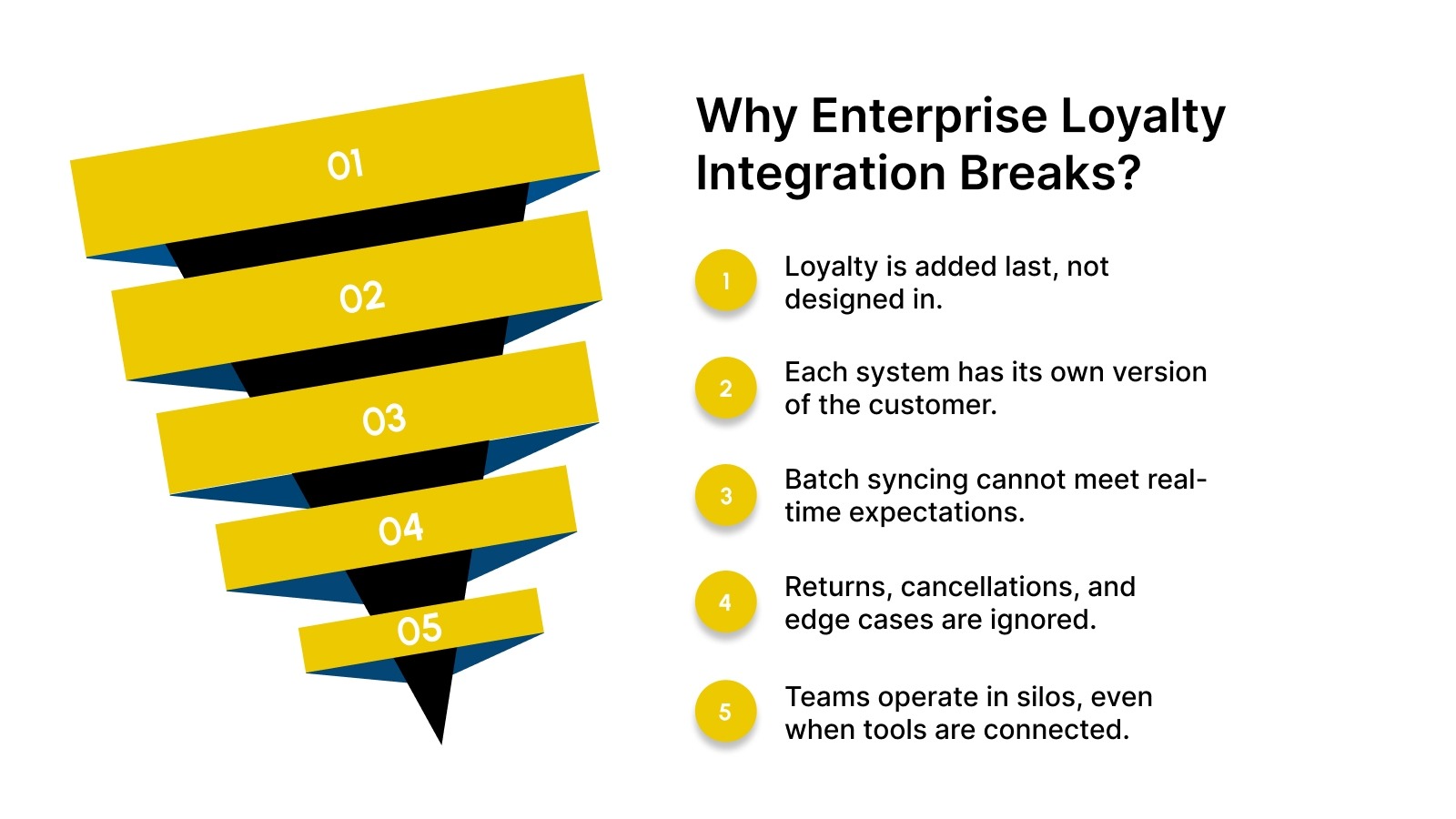 01
02
03
04
05

Why Enterprise Loyalty Integration Breaks?

1 Loyalty is added last, not designed in.

2 Each system has its own version of the customer.

3 Batch syncing cannot meet real-time expectations.

4 Returns, cancellations, and edge cases are ignored.

5 Teams operate in silos, even when tools are connected.